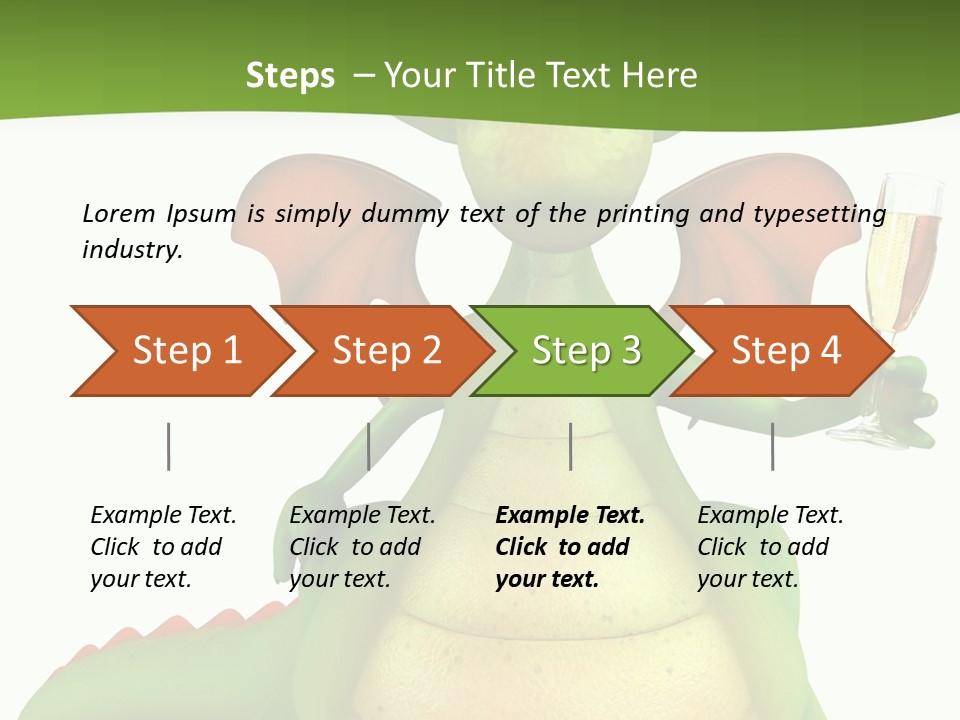 Steps – Your Title Text Here

Lorem Ipsum is simply dummy text of the printing and typesetting industry.

Step 1

Step 2

Step 3

Step 4

Example Text. Click to add your text.

Example Text. Click to add your text.

Example Text. Click to add your text.

Example Text. Click to add your text.